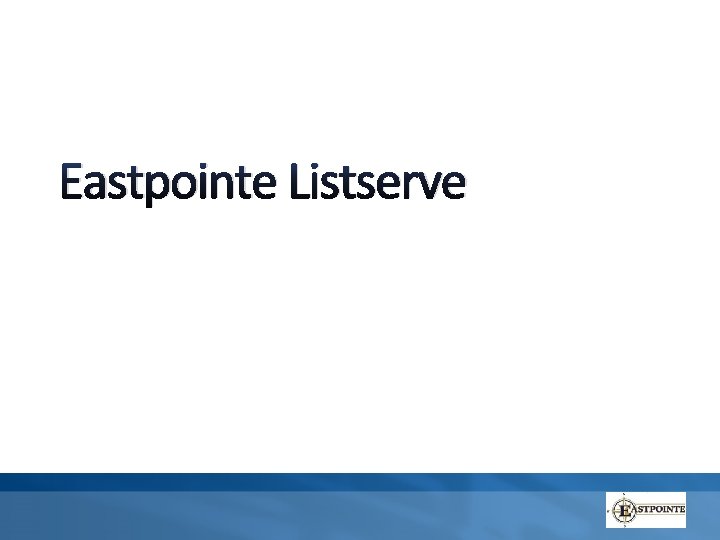 Eastpointe Listserve

EASTPOINTE